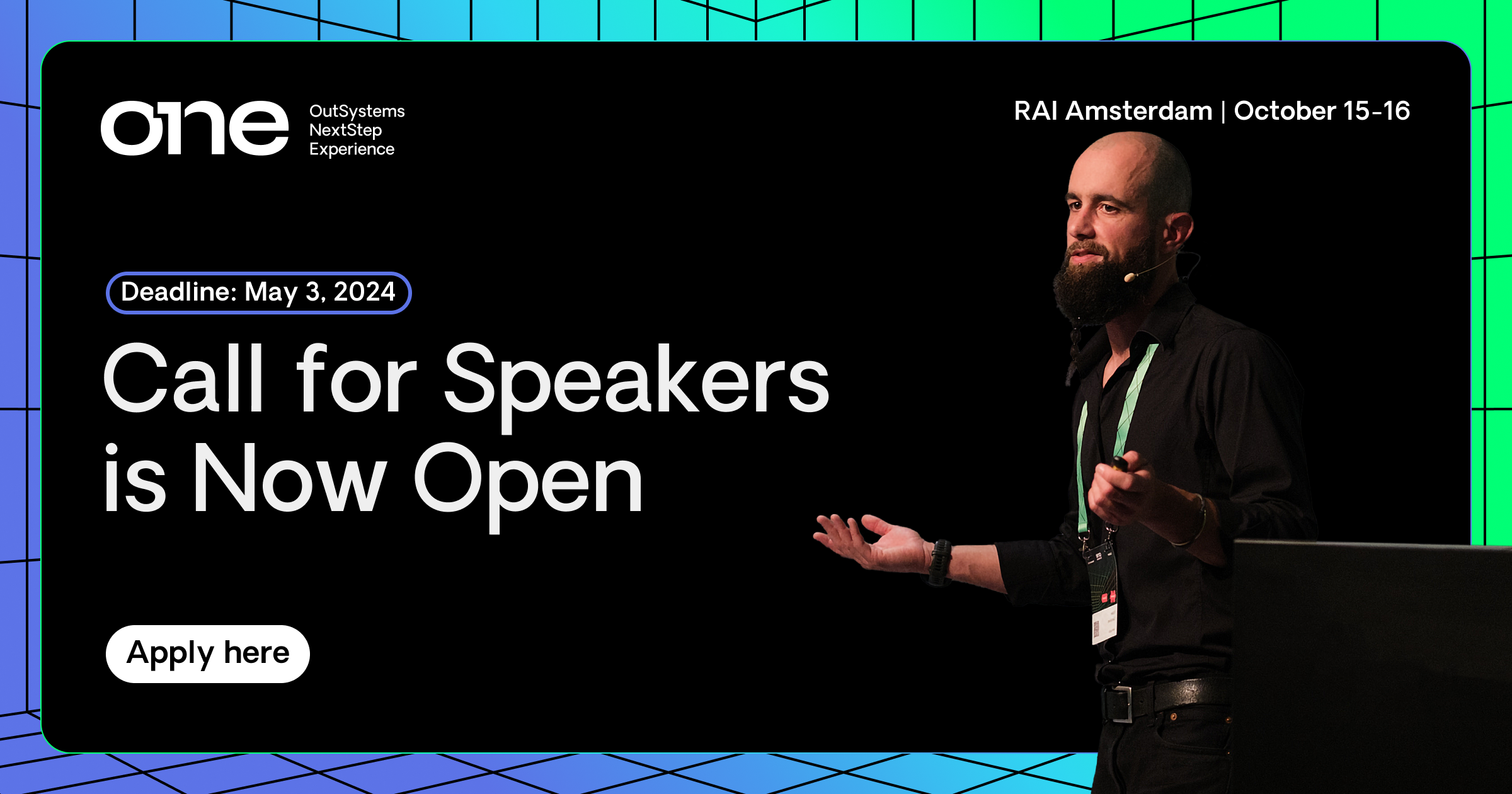 one

OutSystems NextStep Experience

RAI Amsterdam | October 15-16

Deadline: May 3, 2024

Call for Speakers is Now Open

Apply here